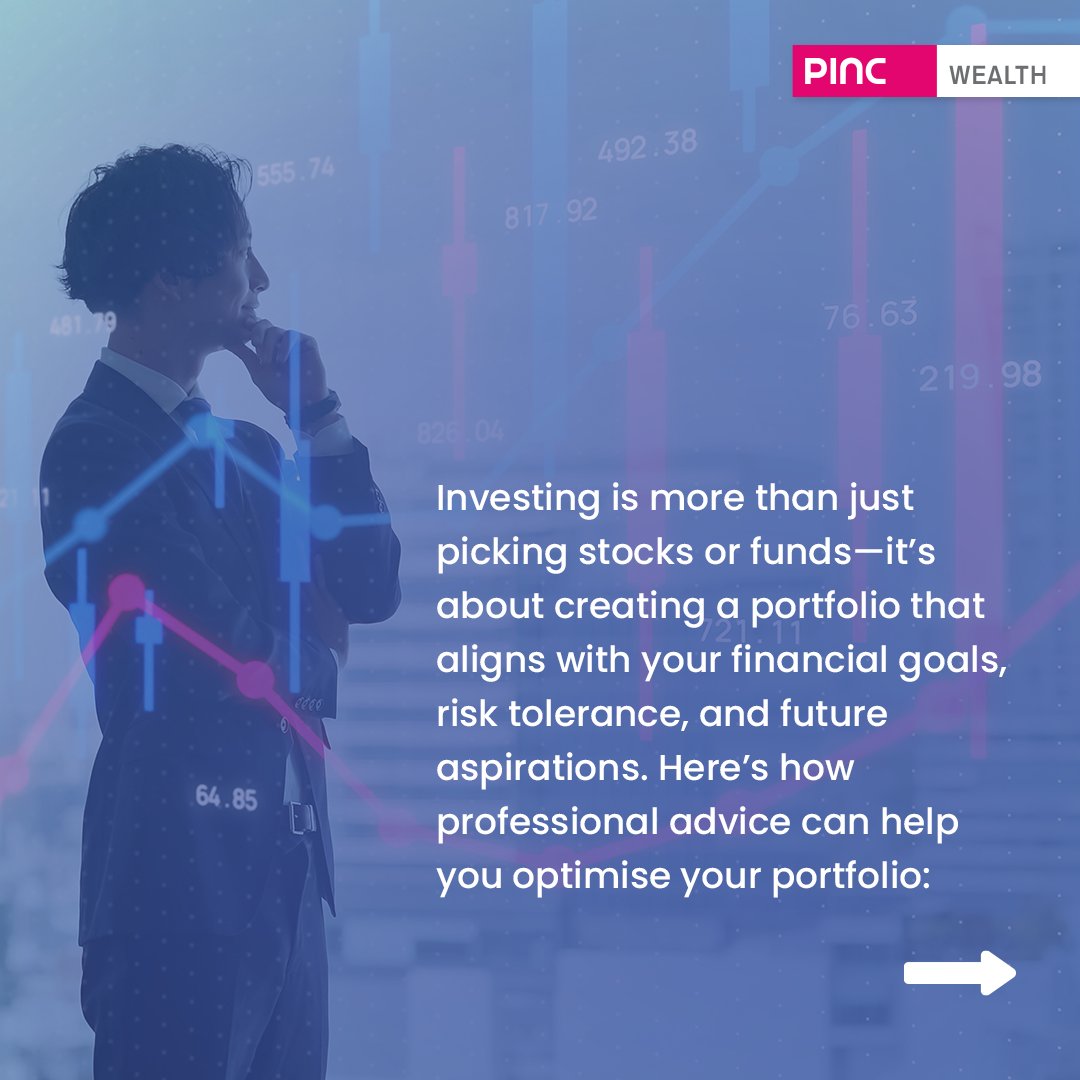 PINC WEALTH

555.74
492.38
817.92
481.79
76.63
219.98
826.04
721.11
64.85

Investing is more than just picking stocks or funds—it's about creating a portfolio that aligns with your financial goals, risk tolerance, and future aspirations. Here's how professional advice can help you optimise your portfolio: